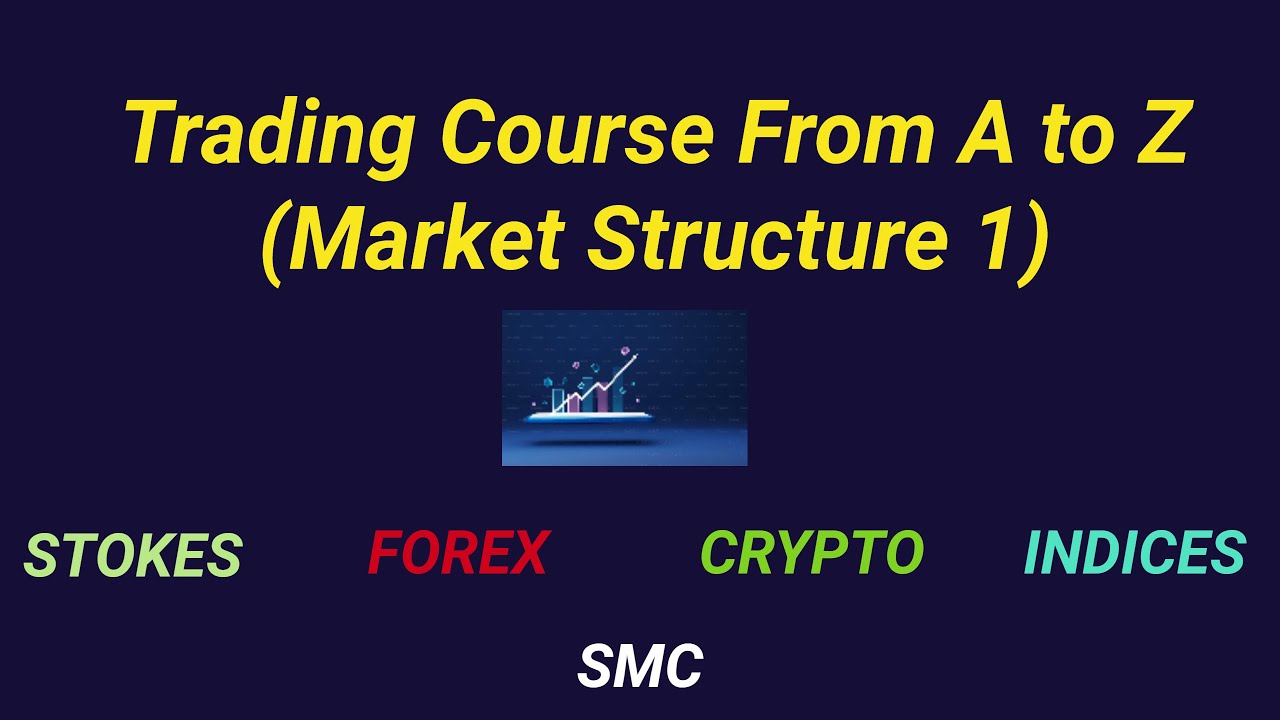 Trading Course From A to Z
(Market Structure 1)

STOKES FOREX CRYPTO INDICES

SMC